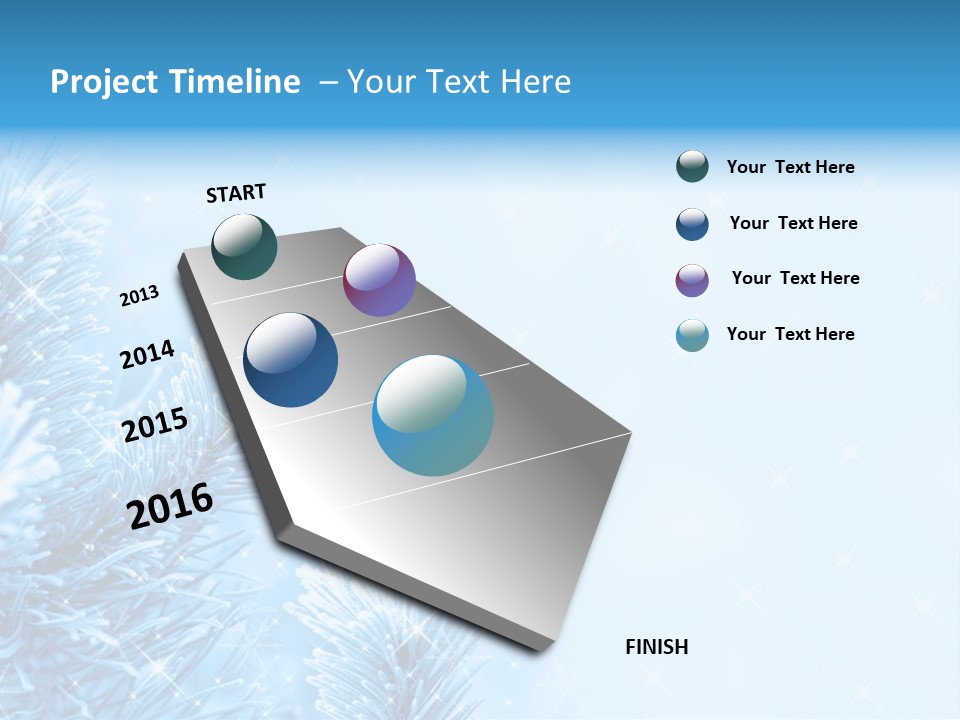 Project Timeline – Your Text Here

START

2013

2014

2015

2016

FINISH

Your Text Here

Your Text Here

Your Text Here

Your Text Here